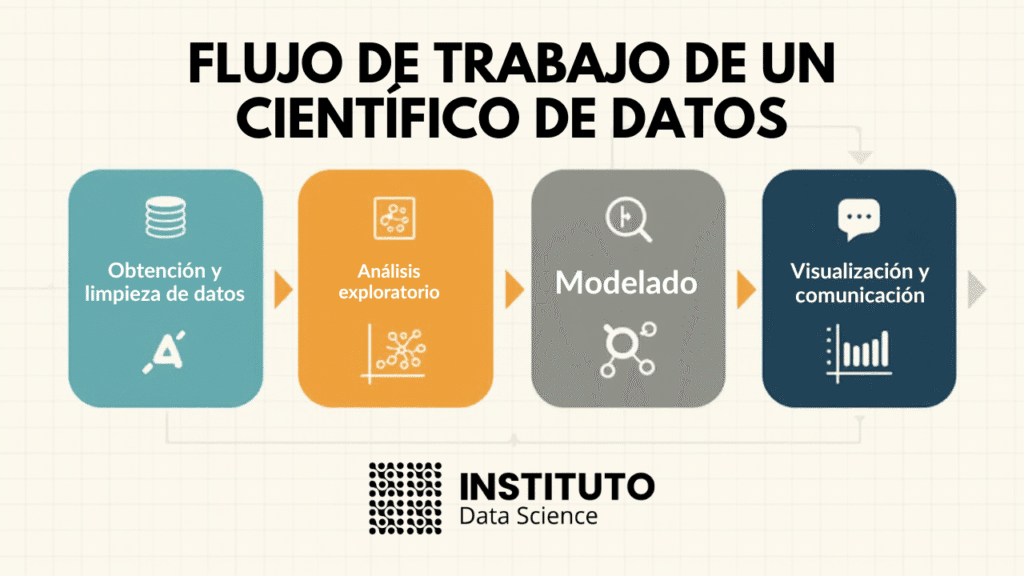 FLUJO DE TRABAJO DE UN CIENTÍFICO DE DATOS

Obtención y limpieza de datos

Análisis exploratorio

Modelado

Visualización y comunicación

INSTITUTO
Data Science